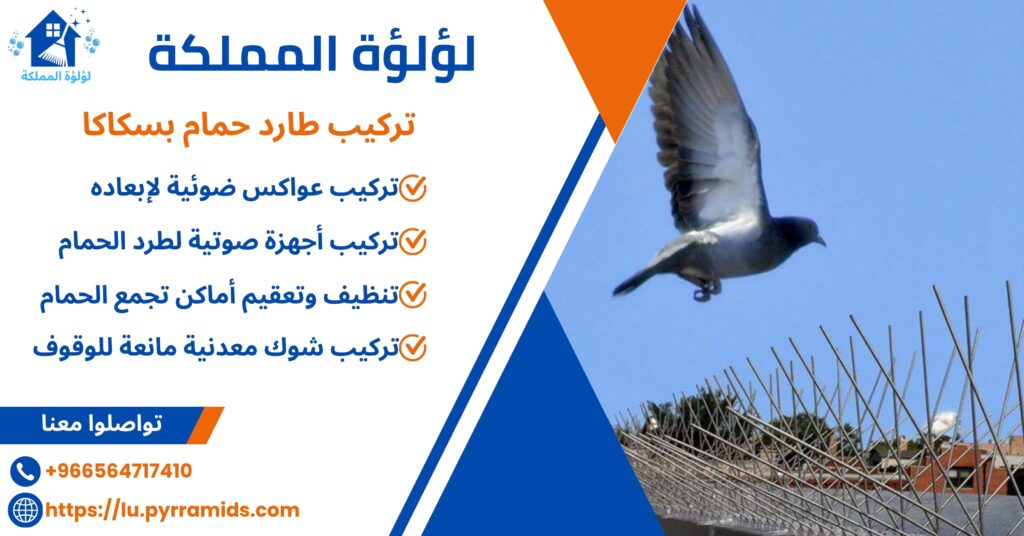 لؤلؤة المملكة

لؤلؤة المملكة

تركيب طارد حمام بسكاكا

تركيب عواكس ضوئية لإبعاده

تركيب أجهزة صوتية لطرد الحمام

تنظيف وتعقيم أماكن تجمع الحمام

تركيب شوك معدنية مانعة للوقوف

تواصلوا معنا

+966564717410

https://lu.pyrramids.com